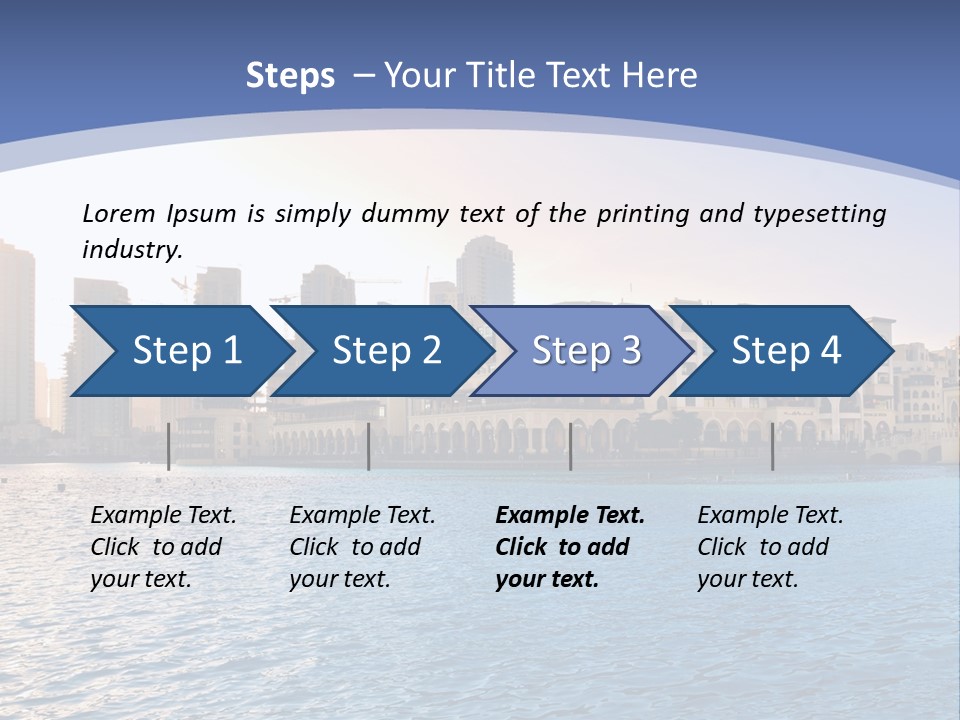 Steps – Your Title Text Here

Lorem Ipsum is simply dummy text of the printing and typesetting industry.

Step 1

Step 2

Step 3

Step 4

Example Text. Click to add your text.

Example Text. Click to add your text.

Example Text. Click to add your text.

Example Text. Click to add your text.